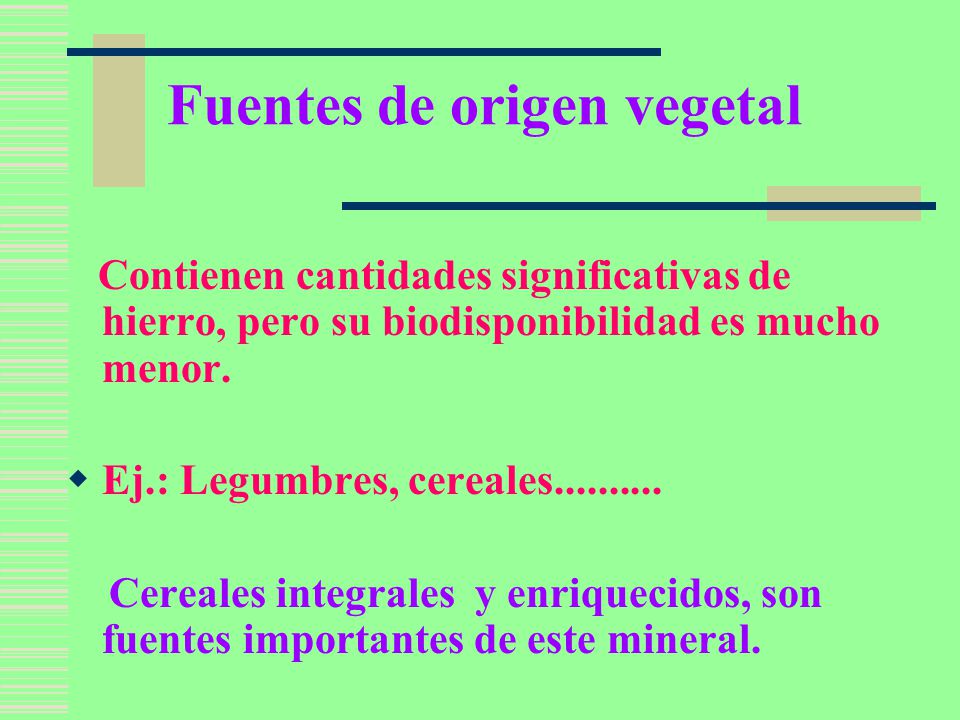 Fuentes de origen vegetal

Contienen cantidades significativas de hierro, pero su biodisponibilidad es mucho menor.

Ej.: Legumbres, cereales..........

Cereales integrales y enriquecidos, son fuentes importantes de este mineral.